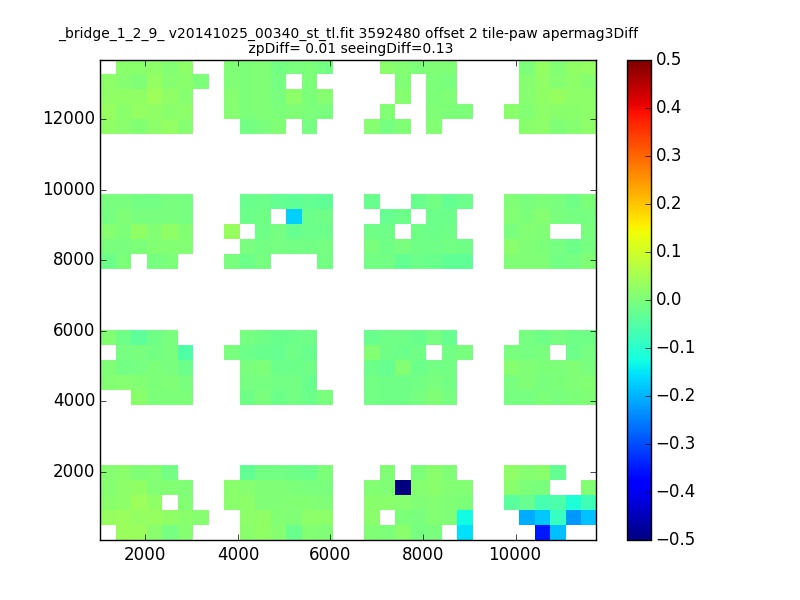 _bridge_1_2_9_ v20141025_00340_st_tl.fit 3592480 offset 2 tile-paw apermag3Diff
zpDiff= 0.01 seeingDiff=0.13

12000
10000
8000
6000
4000
2000

2000 4000 6000 8000 10000

0.5
0.4
0.3
0.2
0.1
0.0
−0.1
−0.2
−0.3
−0.4
−0.5